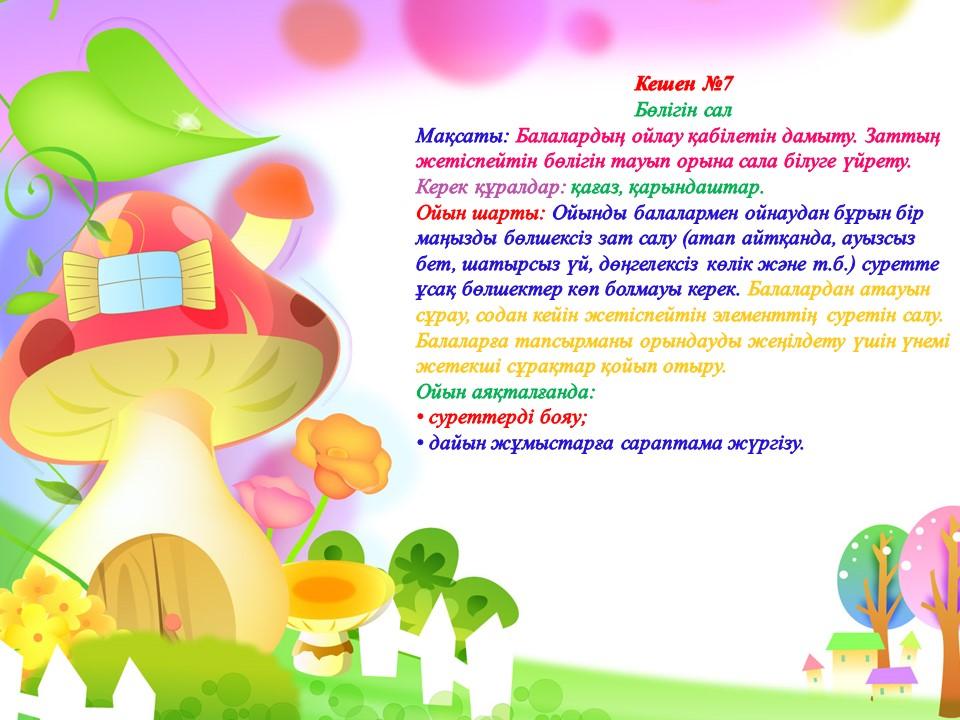 Кешен №7
Бөлігін сал

Мақсаты: Балалардың ойлау қабілетін дамыту. Заттың жетіспейтін бөлігін тауып орына сала білуге үйрету.

Керек құралдар: қағаз, қарындаштар.

Ойын шарты: Ойынды балалармен ойнаудан бұрын бір маңызды бөлшексіз зат салу (атап айтқанда, ауызсыз бет, шатырсыз үй, дөңгелексіз көлік және т.б.) суретте ұсақ бөлшектер көп болмауы керек. Балалардан атауын сұрау, содан кейін жетіспейтін элементтің суретін салу. Балаларға тапсырманы орындауды жеңілдету үшін үнемі жетекші сұрақтар қойып отыру.

Ойын аяқталғанда:
• суреттерді бояу;
• дайын жұмыстарға сараптама жүргізу.